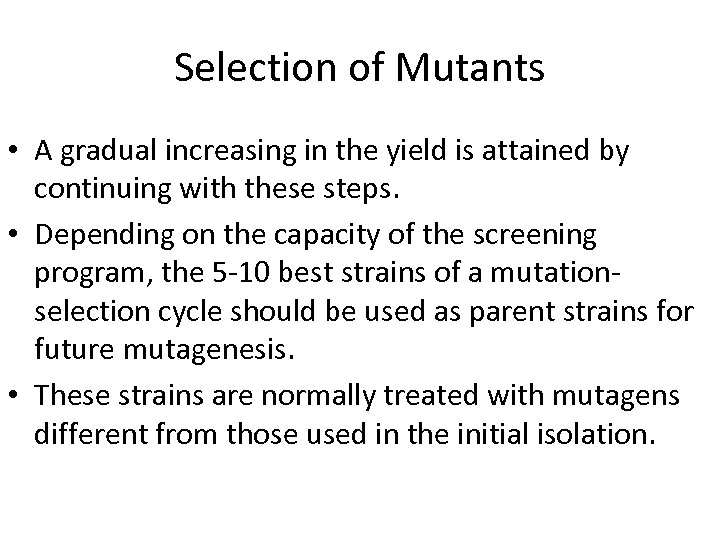 Selection of Mutants

• A gradual increasing in the yield is attained by continuing with these steps.
• Depending on the capacity of the screening program, the 5-10 best strains of a mutation-selection cycle should be used as parent strains for future mutagenesis.
• These strains are normally treated with mutagens different from those used in the initial isolation.